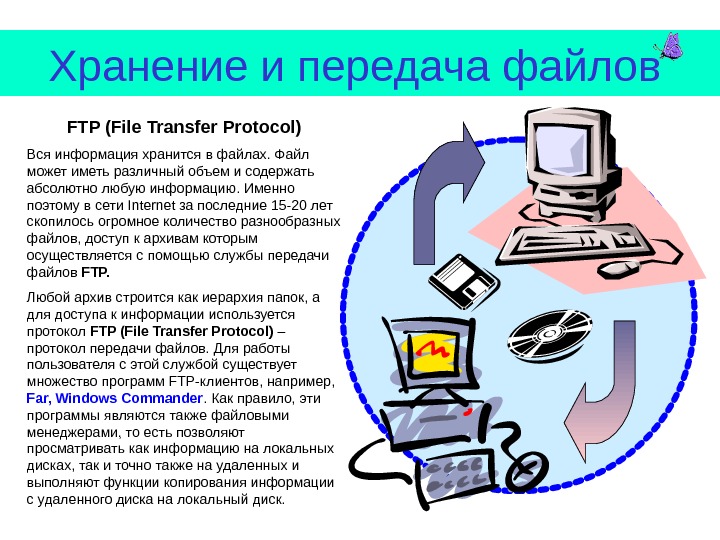 Хранение и передача файлов

FTP (File Transfer Protocol)

Вся информация хранится в файлах. Файл может иметь различный объем и содержать абсолютно любую информацию. Именно поэтому в сети Internet за последние 15-20 лет скопилось огромное количество разнообразных файлов, доступ к архивам которым осуществляется с помощью службы передачи файлов FTP.

Любой архив строится как иерархия папок, а для доступа к информации используется протокол FTP (File Transfer Protocol) – протокол передачи файлов. Для работы пользователя с этой службой существует множество программ FTP-клиентов, например, Far, Windows Commander. Как правило, эти программы являются также файловыми менеджерами, то есть позволяют просматривать как информацию на локальных дисках, так и точно также на удаленных и выполняют функции копирования информации с удаленного диска на локальный диск.